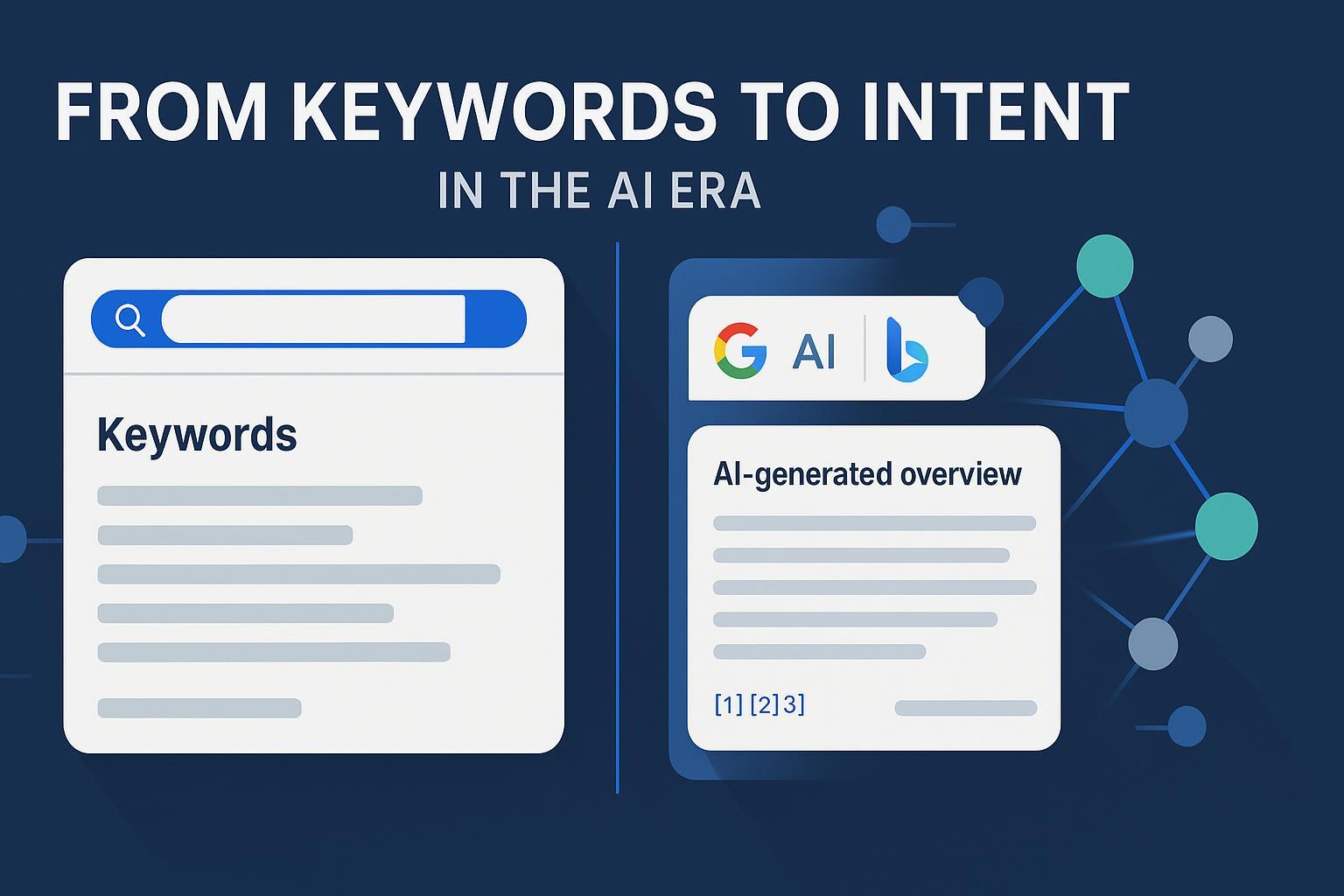 FROM KEYWORDS TO INTENT

IN THE AI ERA

Keywords

G AI b

AI-generated overview

[1] [2] 3]